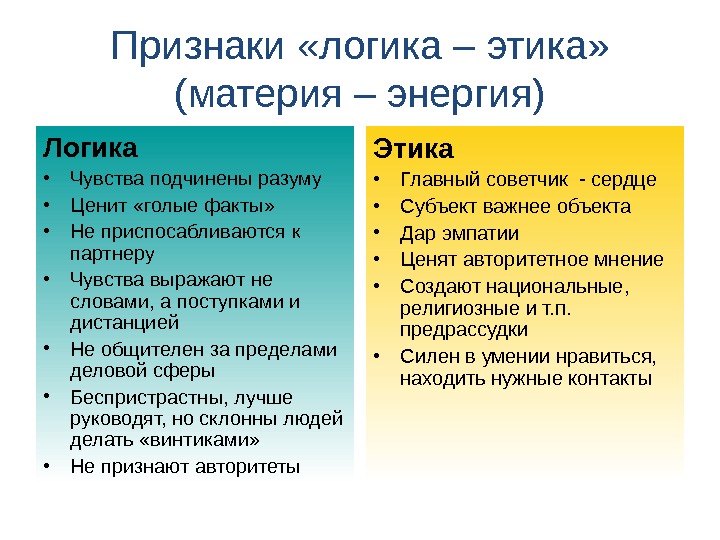 Признаки «логика – этика» (материя – энергия)

Логика
• Чувства подчинены разуму
• Ценит «голые факты»
• Не приспосабливаются к партнеру
• Чувства выражают не словами, а поступками и дистанцией
• Не общителен за пределами деловой сферы
• Беспристрастны, лучше руководят, но склонны людей делать «винтиками»
• Не признают авторитеты

Этика
• Главный советчик - сердце
• Субъект важнее объекта
• Дар эмпатии
• Ценят авторитетное мнение
• Создают национальные, религиозные и т.п. предрассудки
• Силен в умении нравиться, находить нужные контакты